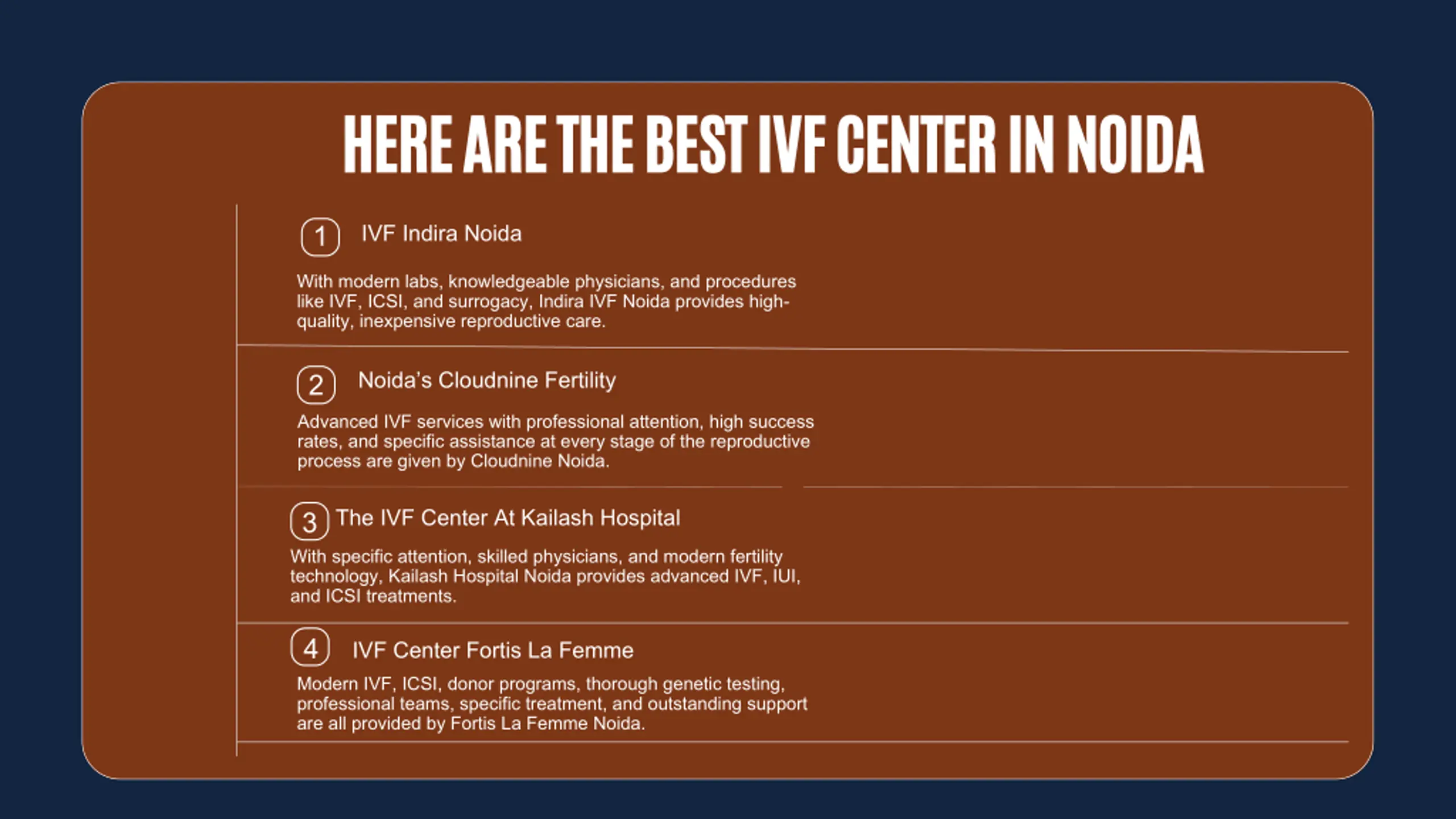 HERE ARE THE BEST IVF CENTER IN NOIDA

1 IVF Indira Noida

With modern labs, knowledgeable physicians, and procedures like IVF, ICSI, and surrogacy, Indira IVF Noida provides high-quality, inexpensive reproductive care.

2 Noida's Cloudnine Fertility

Advanced IVF services with professional attention, high success rates, and specific assistance at every stage of the reproductive process are given by Cloudnine Noida.

3 The IVF Center At Kailash Hospital

With specific attention, skilled physicians, and modern fertility technology, Kailash Hospital Noida provides advanced IVF, IUI, and ICSI treatments.

4 IVF Center Fortis La Femme

Modern IVF, ICSI, donor programs, thorough genetic testing, professional teams, specific treatment, and outstanding support are all provided by Fortis La Femme Noida.